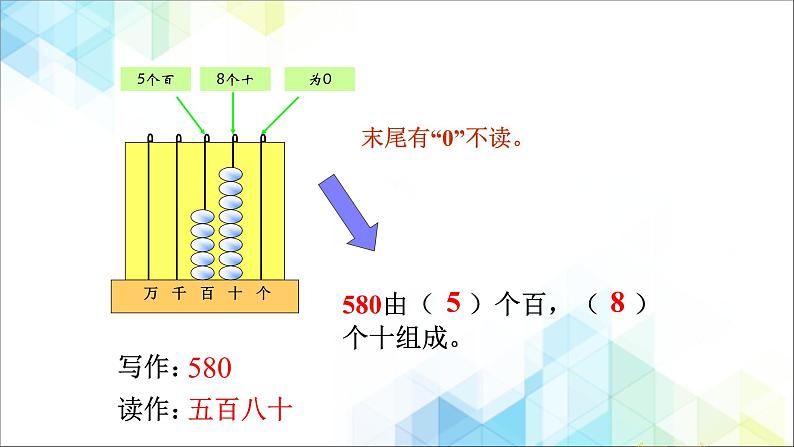 5个百

8个十

为0

末尾有“0”不读。

万 千 百 十 个

580由（ 5 ）个百，（ 8 ）个十组成。

写作：580

读作：五百八十